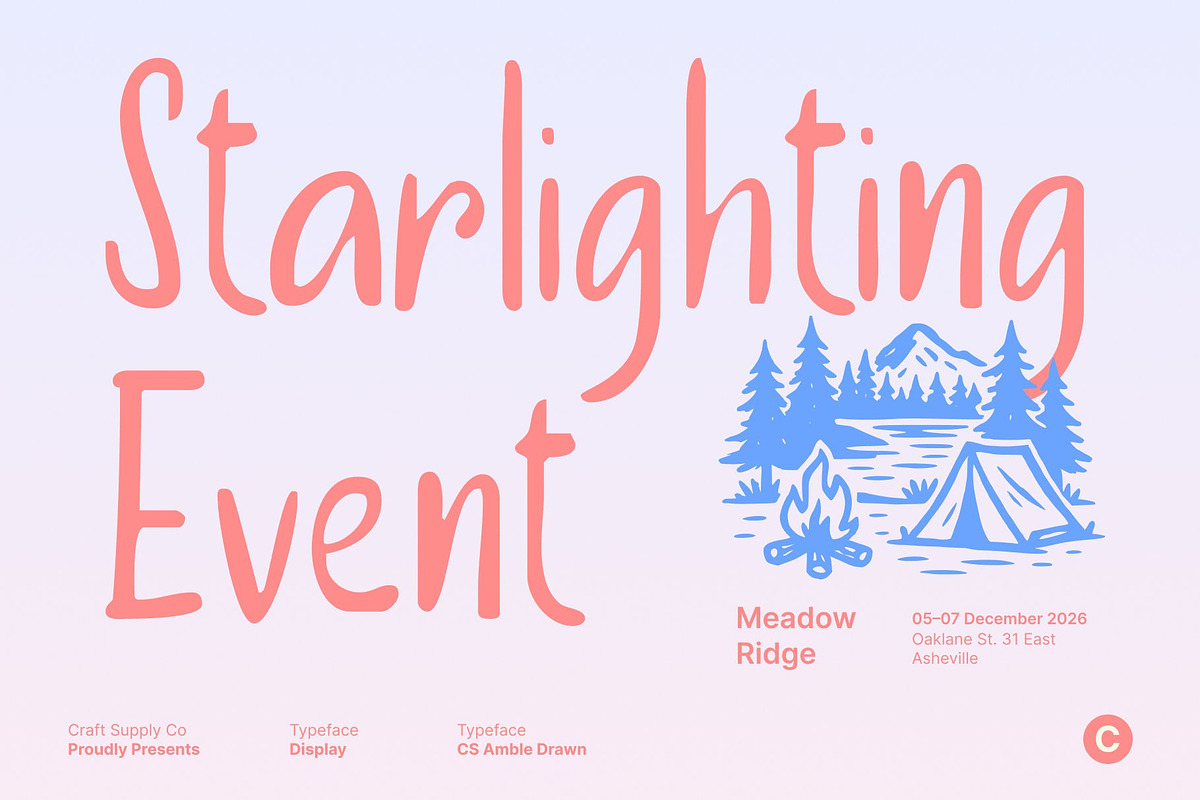 Starlighting Event

Meadow Ridge

05–07 December 2026
Oaklane St. 31 East
Asheville

Craft Supply Co
Proudly Presents

Typeface
Display

Typeface
CS Amble Drawn

C